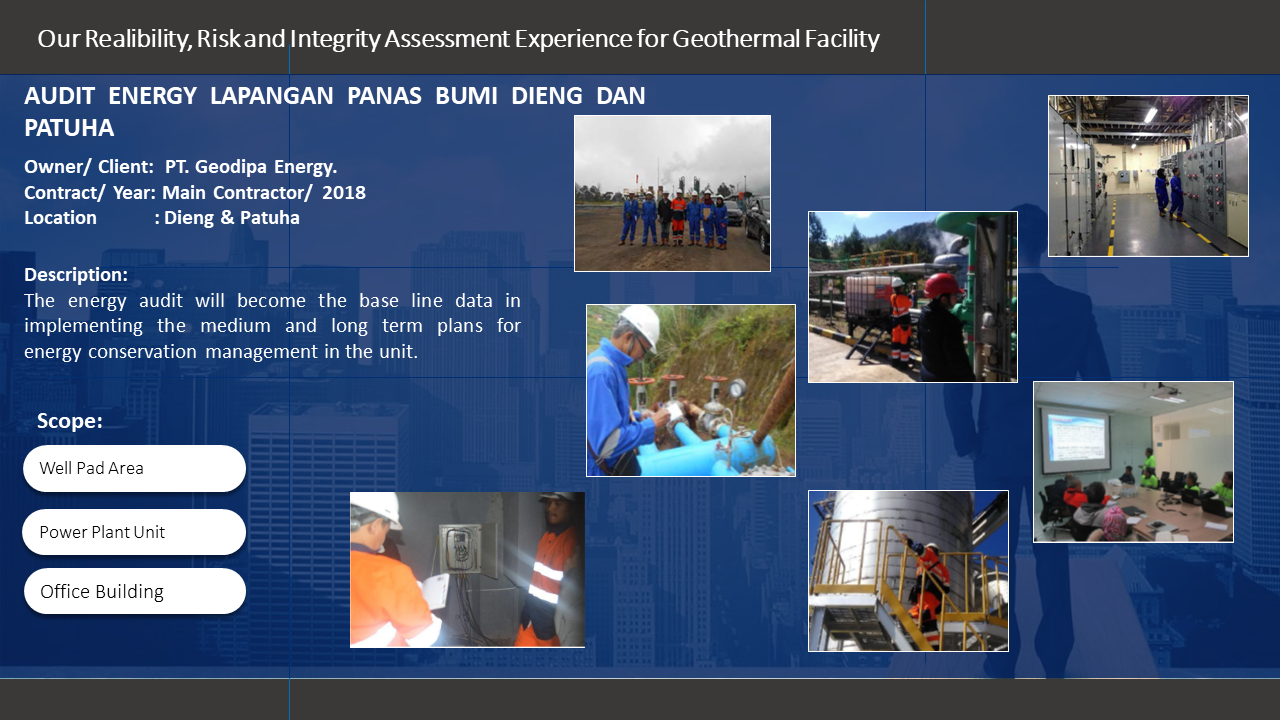 Our Realibility, Risk and Integrity Assessment Experience for Geothermal Facility

AUDIT ENERGY LAPANGAN PANAS BUMI DIENG DAN PATUHA

Owner/ Client: PT. Geodipa Energy.
Contract/ Year: Main Contractor/ 2018
Location : Dieng & Patuha

Description:
The energy audit will become the base line data in implementing the medium and long term plans for energy conservation management in the unit.

Scope:

Well Pad Area

Power Plant Unit

Office Building